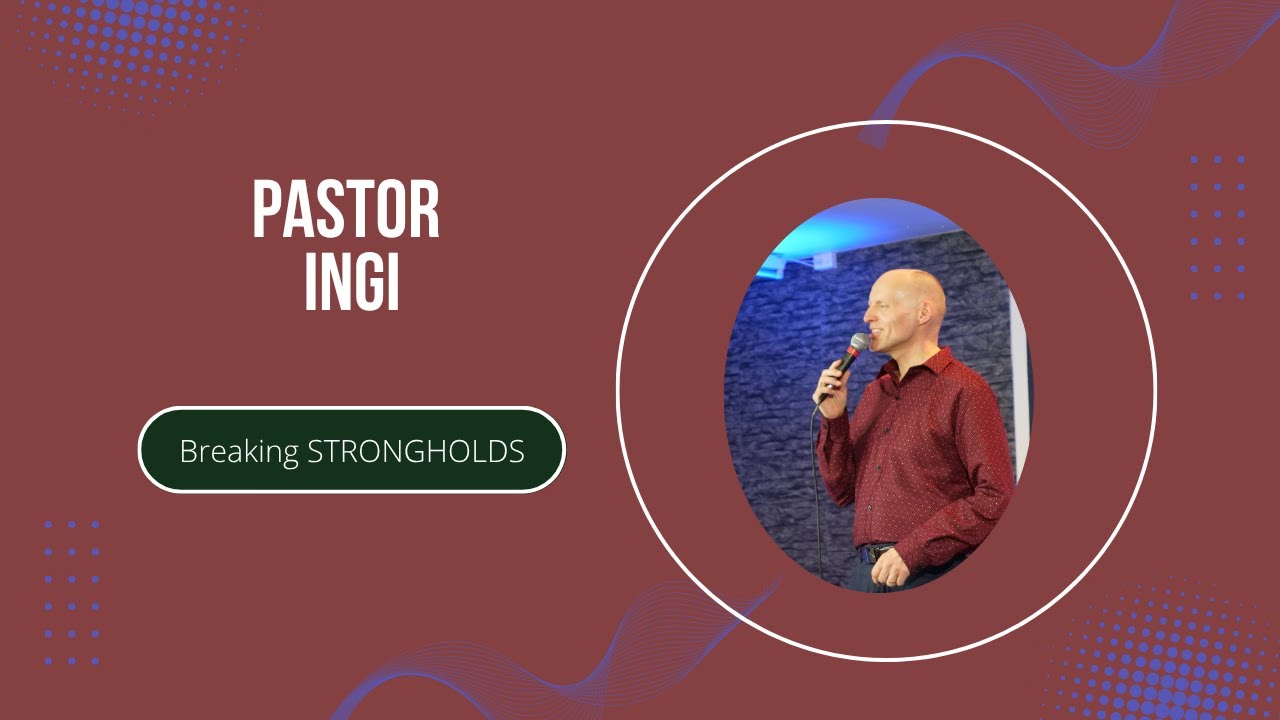 PASTOR
INGI

Breaking STRONGHOLDS